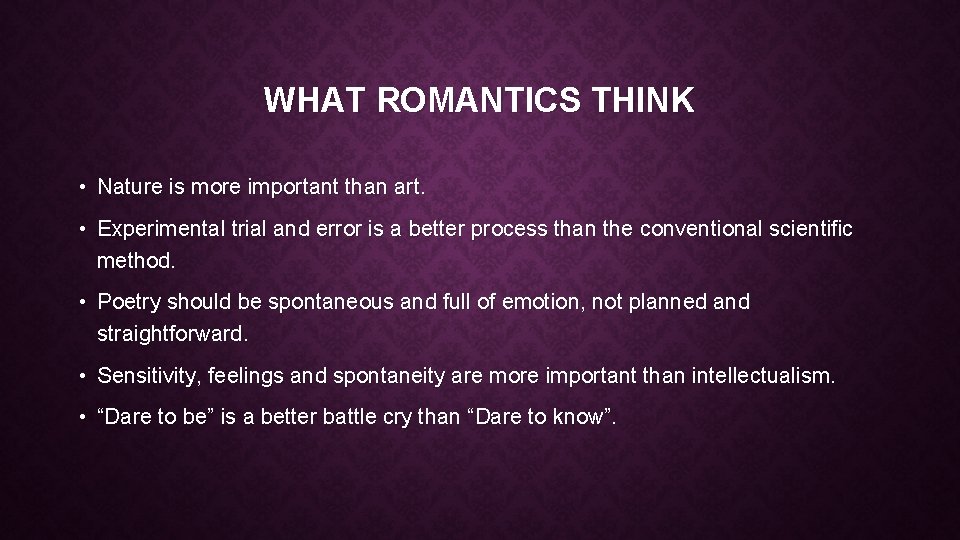 WHAT ROMANTICS THINK

• Nature is more important than art.

• Experimental trial and error is a better process than the conventional scientific method.

• Poetry should be spontaneous and full of emotion, not planned and straightforward.

• Sensitivity, feelings and spontaneity are more important than intellectualism.

• “Dare to be” is a better battle cry than “Dare to know”.